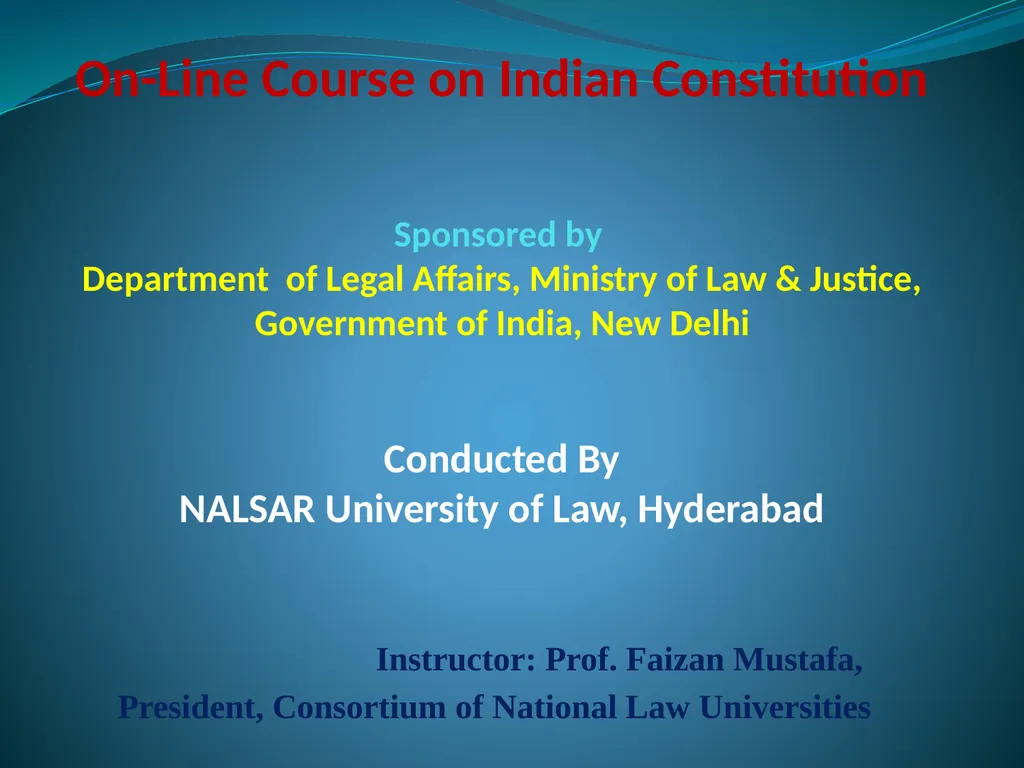 On-Line Course on Indian Constitution

Sponsored by
Department of Legal Affairs, Ministry of Law & Justice, Government of India, New Delhi

Conducted By
NALSAR University of Law, Hyderabad

Instructor: Prof. Faizan Mustafa,
President, Consortium of National Law Universities